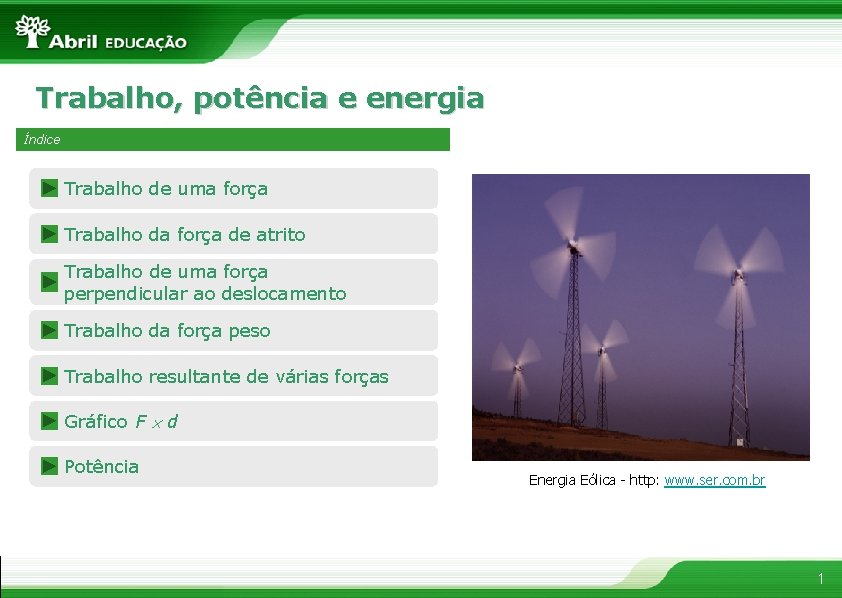 Abril EDUCAÇÃO

Trabalho, potência e energia

Índice

Trabalho de uma força

Trabalho da força de atrito

Trabalho de uma força perpendicular ao deslocamento

Trabalho da força peso

Trabalho resultante de várias forças

Gráfico $F \times d$

Potência

Energia Eólica - http: www.ser.com.br

1